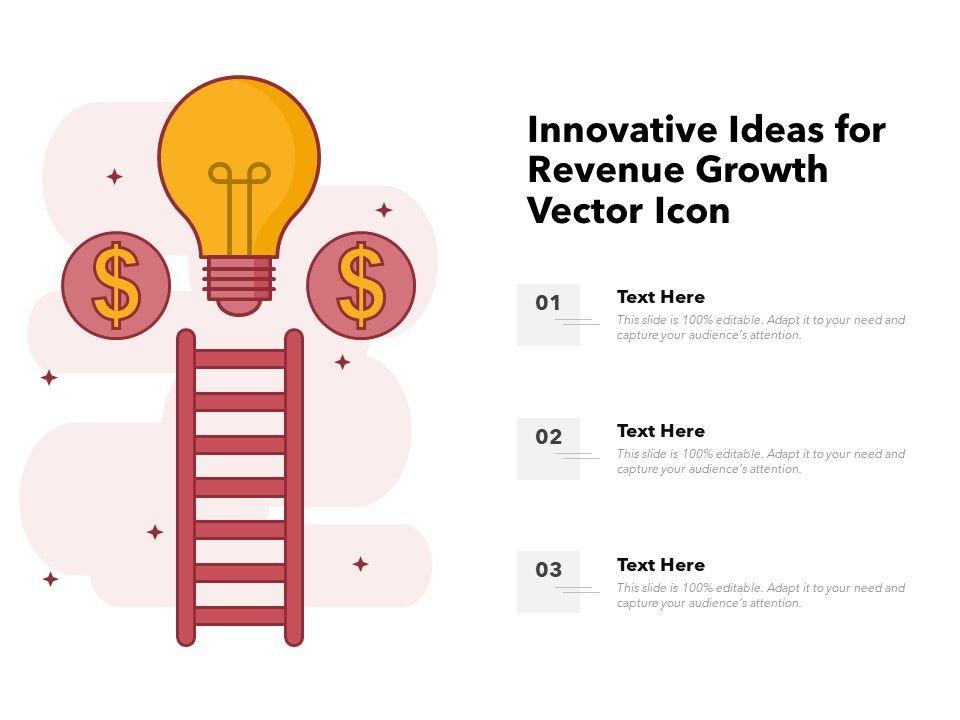 $

$

Innovative Ideas for Revenue Growth Vector Icon

01

Text Here

This slide is 100% editable. Adapt it to your need and capture your audience's attention.

02

Text Here

This slide is 100% editable. Adapt it to your need and capture your audience's attention.

03

Text Here

This slide is 100% editable. Adapt it to your need and capture your audience's attention.